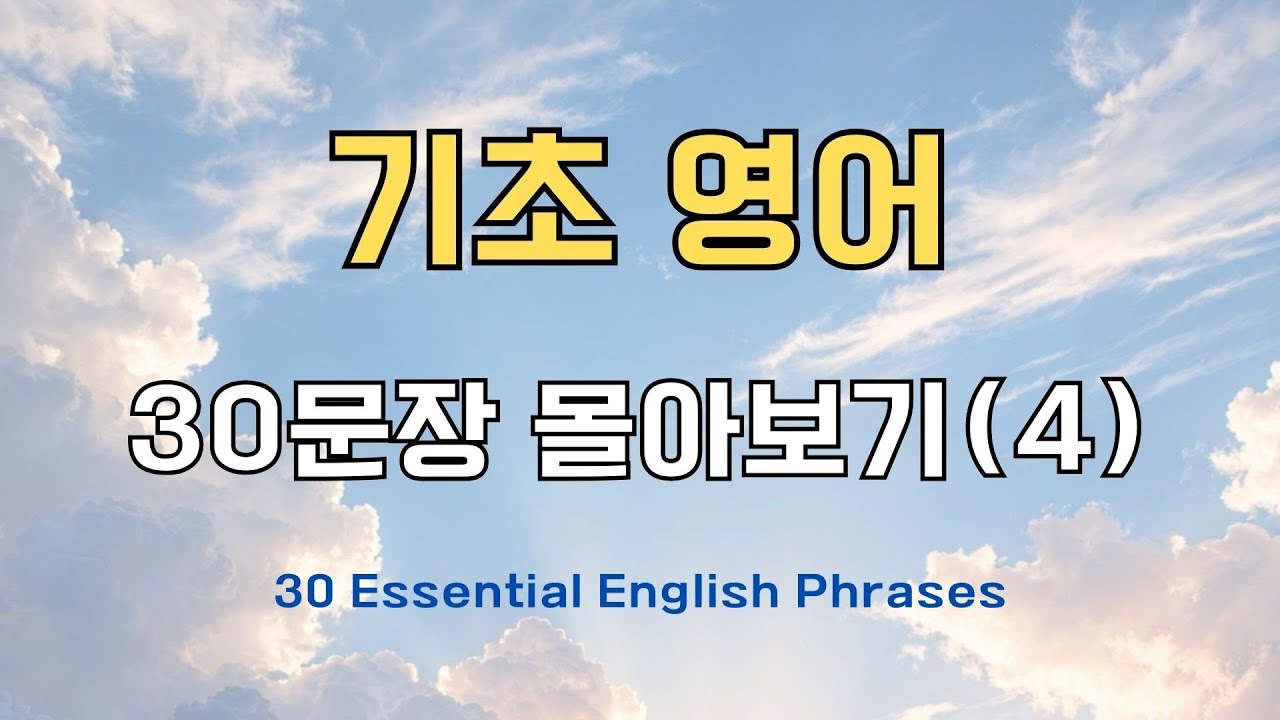 기초 영어

30문장 몰아보기(4)

30 Essential English Phrases